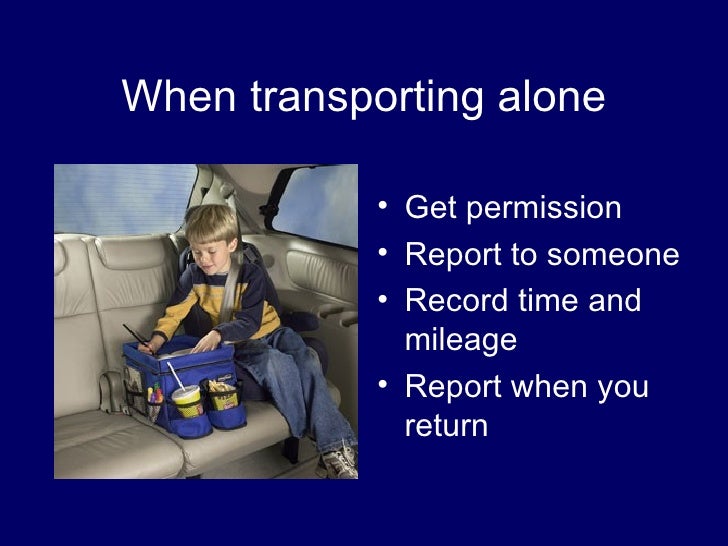 When transporting alone

• Get permission
• Report to someone
• Record time and mileage
• Report when you return